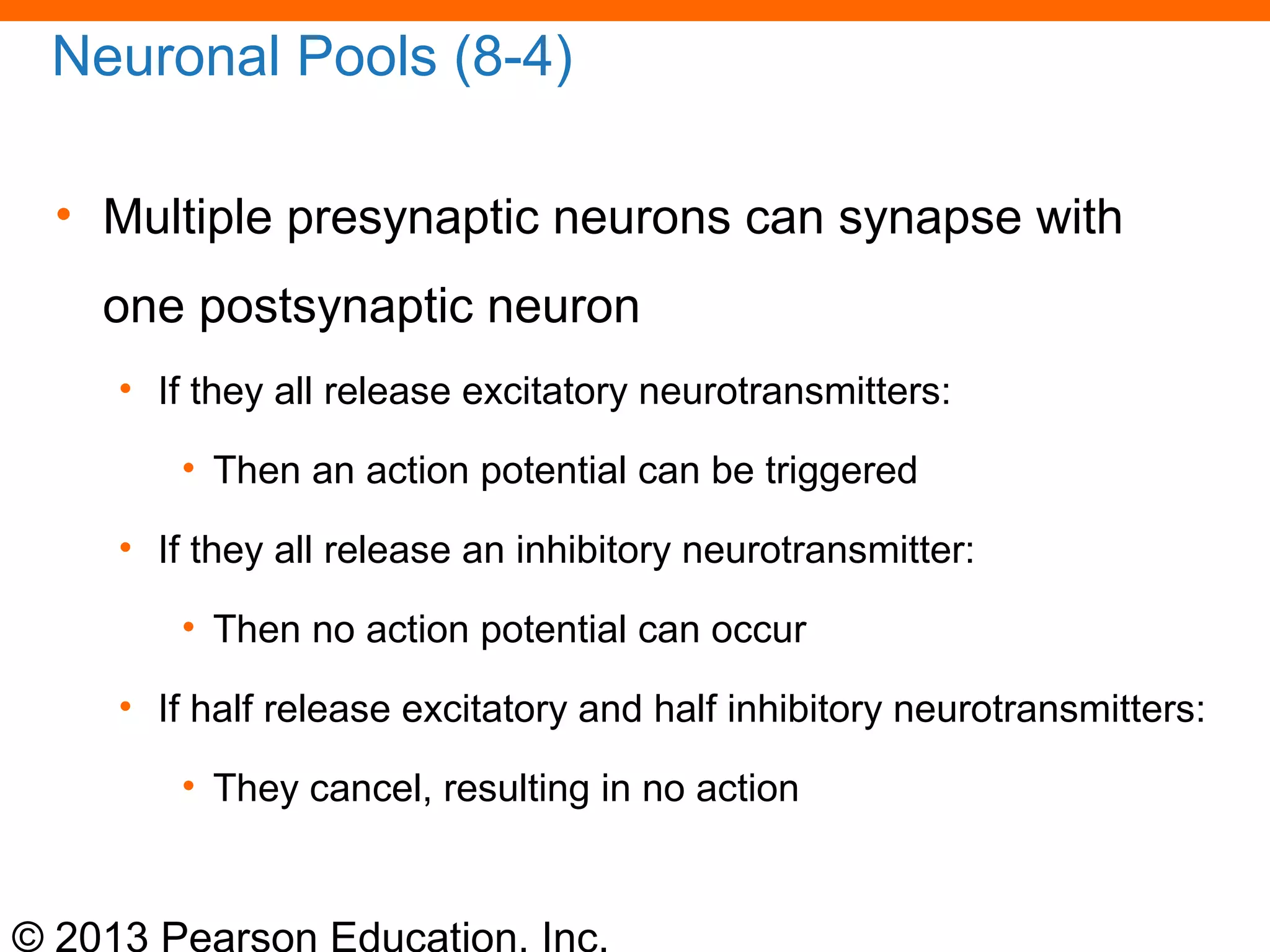 Neuronal Pools (8-4)

• Multiple presynaptic neurons can synapse with one postsynaptic neuron

• If they all release excitatory neurotransmitters:

• Then an action potential can be triggered

• If they all release an inhibitory neurotransmitter:

• Then no action potential can occur

• If half release excitatory and half inhibitory neurotransmitters:

• They cancel, resulting in no action

© 2013 Pearson Education, Inc.